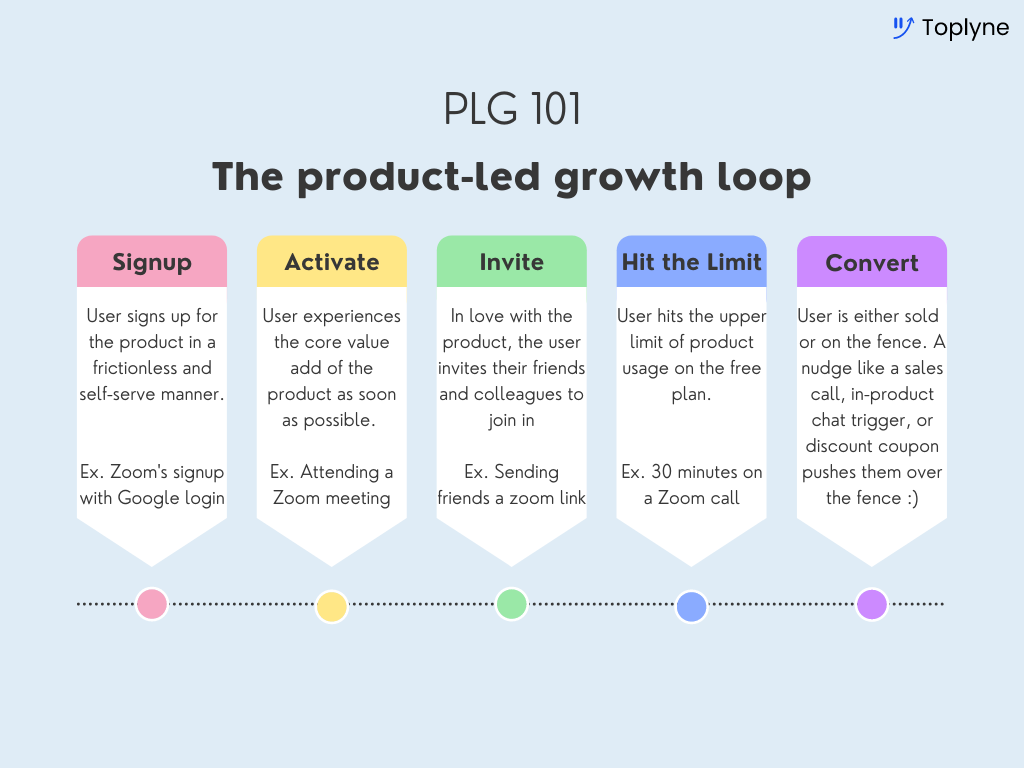 Toplyne

PLG 101

The product-led growth loop

Signup

User signs up for the product in a frictionless and self-serve manner.

Ex. Zoom's signup with Google login

Activate

User experiences the core value add of the product as soon as possible.

Ex. Attending a Zoom meeting

Invite

In love with the product, the user invites their friends and colleagues to join in

Ex. Sending friends a zoom link

Hit the Limit

User hits the upper limit of product usage on the free plan.

Ex. 30 minutes on a Zoom call

Convert

User is either sold or on the fence. A nudge like a sales call, in-product chat trigger, or discount coupon pushes them over the fence :)